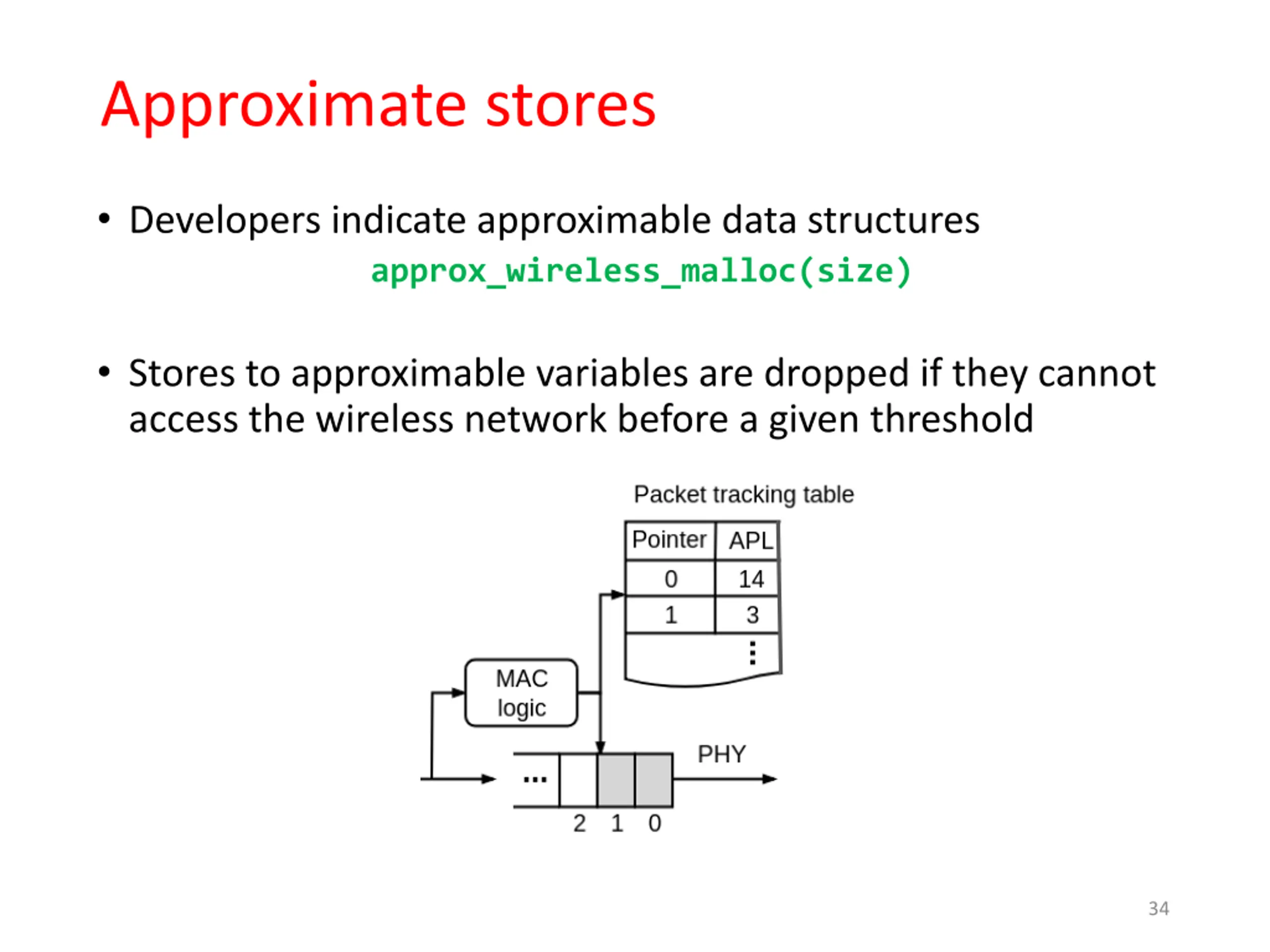 Approximate stores

• Developers indicate approximable data structures

approx_wireless_malloc(size)

• Stores to approximable variables are dropped if they cannot access the wireless network before a given threshold

Packet tracking table

| Pointer | APL |
|---|---|
| 0 | 14 |
| 1 | 3 |
| | ⋮ |

MAC logic

PHY

...

2 1 0

34